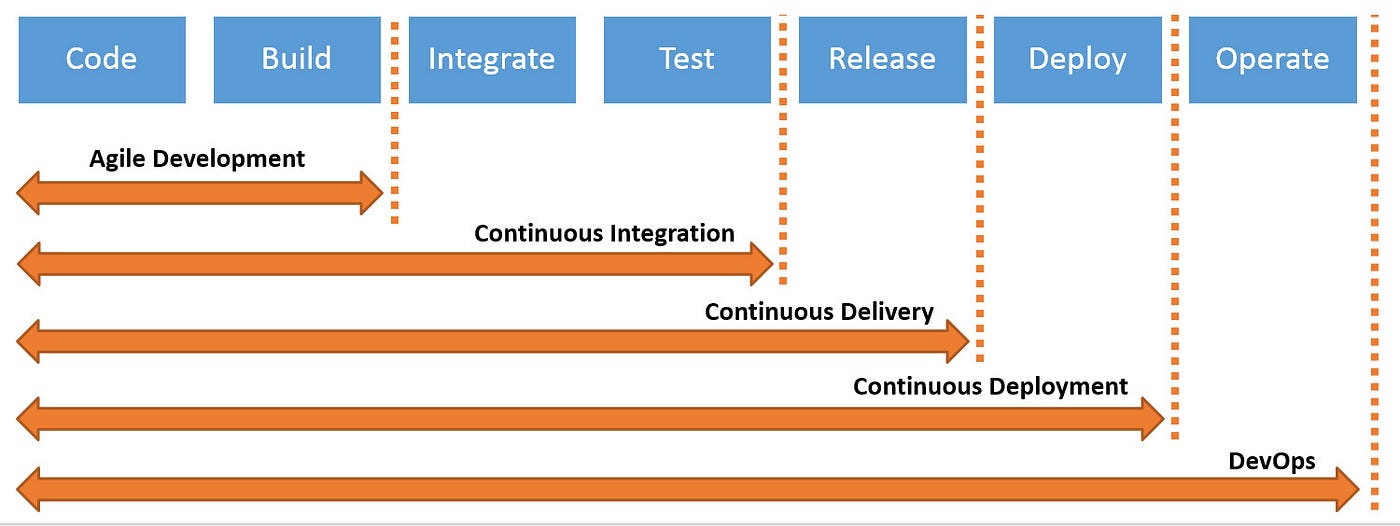 Code Build Integrate Test Release Deploy Operate

Agile Development

Continuous Integration

Continuous Delivery

Continuous Deployment

DevOps